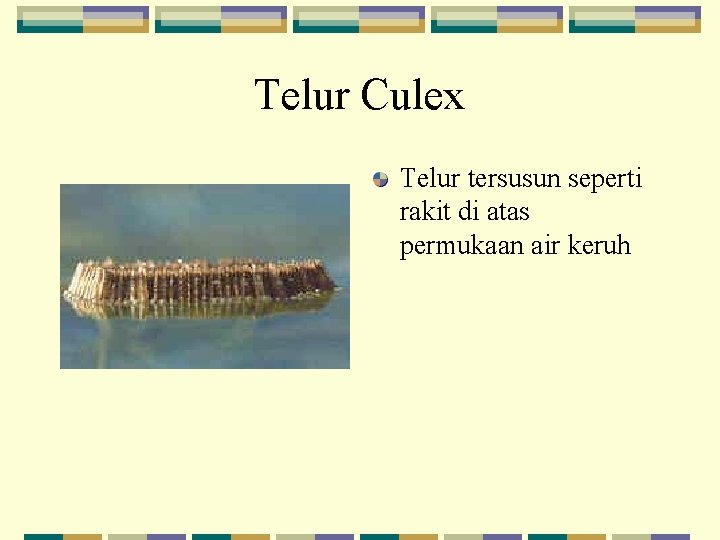 Telur Culex

Telur tersusun seperti rakit di atas permukaan air keruh